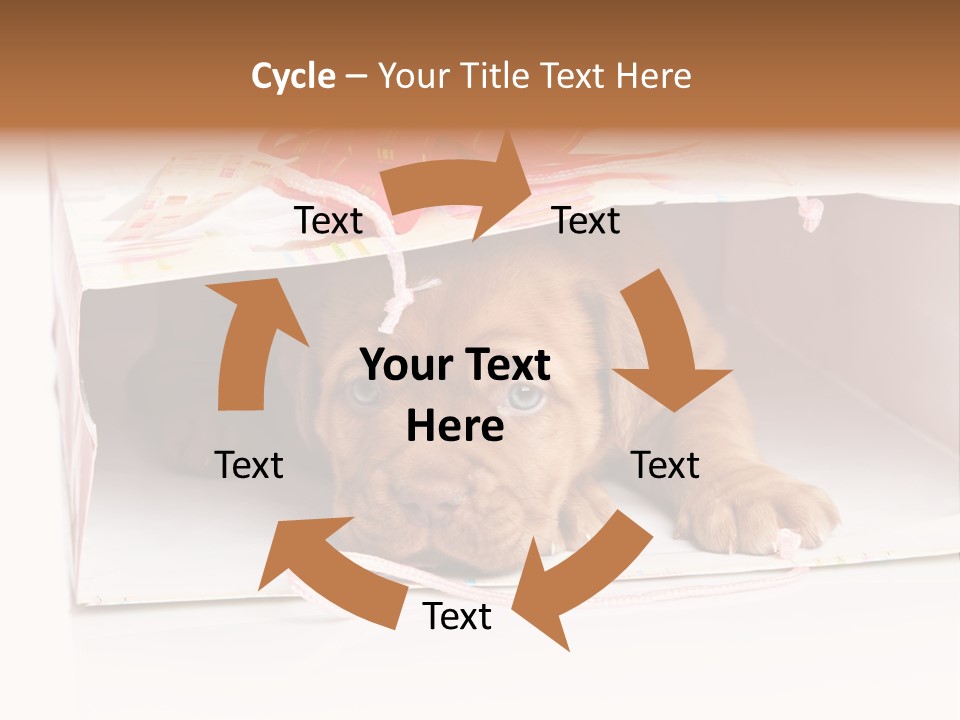 Cycle – Your Title Text Here

Text

Text

Your Text Here

Text

Text

Text